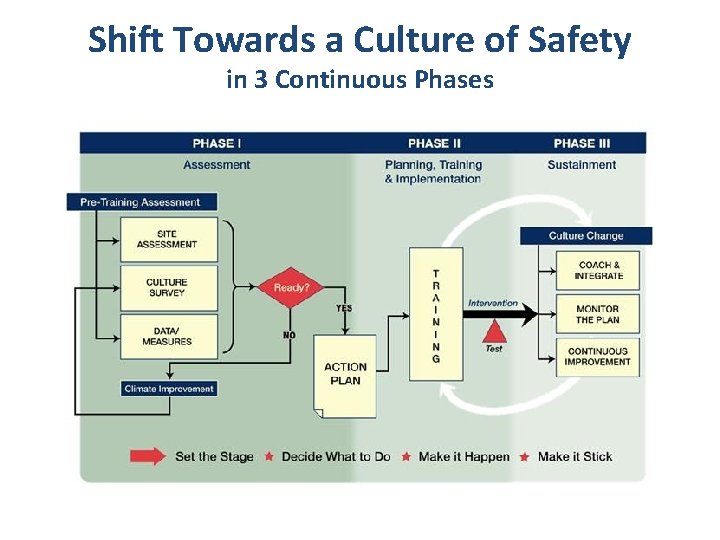 Shift Towards a Culture of Safety
in 3 Continuous Phases

PHASE I
Assessment

PHASE II
Planning, Training & Implementation

PHASE III
Sustainment

Pre-Training Assessment

SITE ASSESSMENT

CULTURE SURVEY

DATA/ MEASURES

Ready?

YES

NO

Climate Improvement

ACTION PLAN

TRAINING

Intervention

Test

Culture Change

COACH & INTEGRATE

MONITOR THE PLAN

CONTINUOUS IMPROVEMENT

Set the Stage ★ Decide What to Do ★ Make it Happen ★ Make it Stick